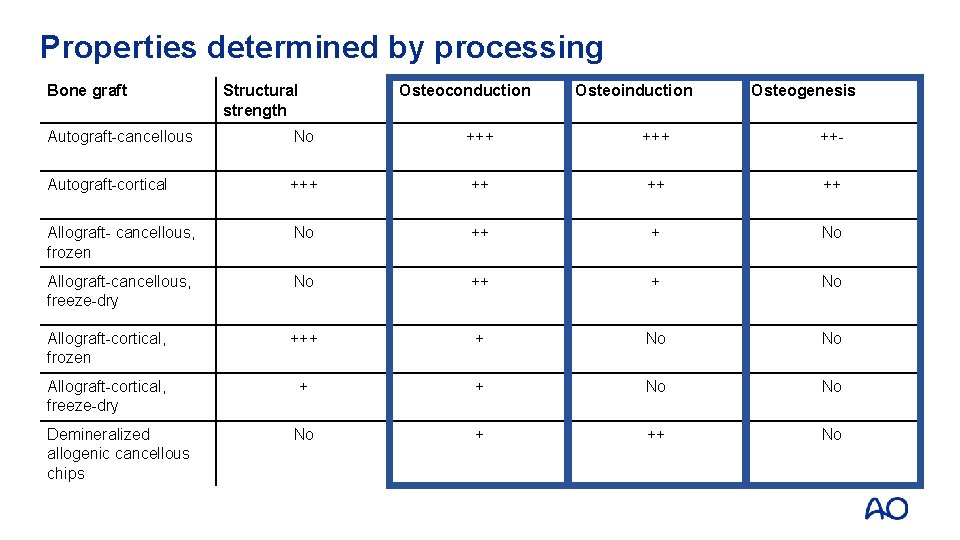 Properties determined by processing

| Bone graft | Structural strength | Osteoconduction | Osteoinduction | Osteogenesis |
|---|---|---|---|---|
| Autograft-cancellous | No | +++ | +++ | ++- |
| Autograft-cortical | +++ | ++ | ++ | ++ |
| Allograft- cancellous, frozen | No | ++ | + | No |
| Allograft-cancellous, freeze-dry | No | ++ | + | No |
| Allograft-cortical, frozen | +++ | + | No | No |
| Allograft-cortical, freeze-dry | + | + | No | No |
| Demineralized allogenic cancellous chips | No | + | ++ | No |

AO